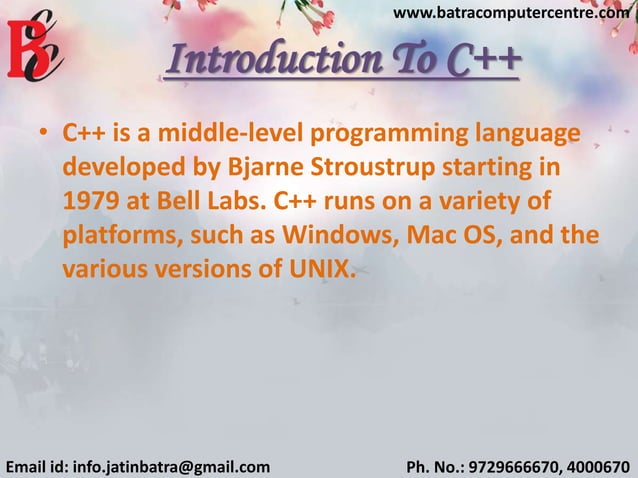 BCC

www.batracomputercentre.com

Introduction To C++

• C++ is a middle-level programming language developed by Bjarne Stroustrup starting in 1979 at Bell Labs. C++ runs on a variety of platforms, such as Windows, Mac OS, and the various versions of UNIX.

Email id: info.jatinbatra@gmail.com

Ph. No.: 9729666670, 4000670